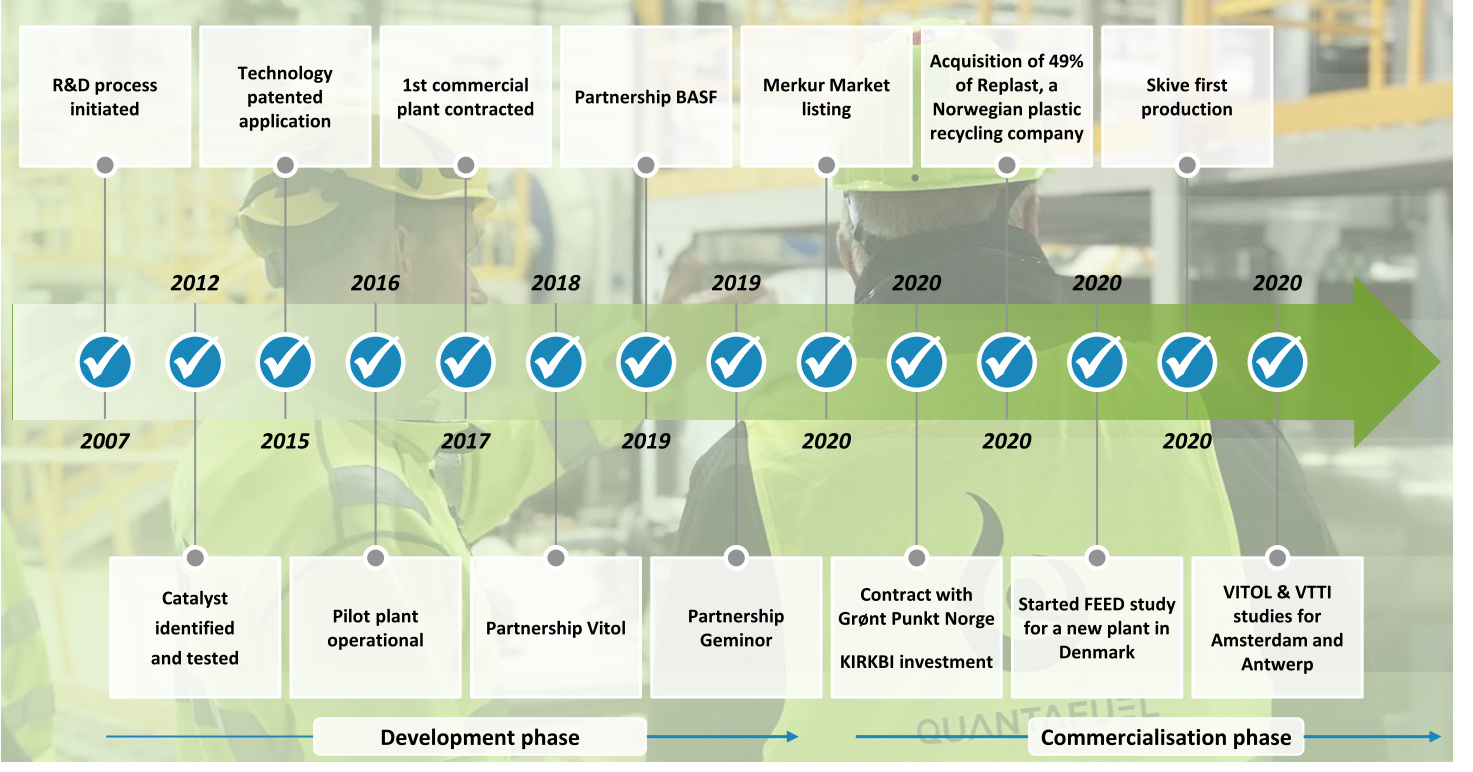 R&D process initiated

Technology patented application

1st commercial plant contracted

Partnership BASF

Merkur Market listing

Acquisition of 49% of Replast, a Norwegian plastic recycling company

Skive first production

2012 2016 2018 2019 2020 2020 2020

2007 2015 2017 2019 2020 2020 2020

Catalyst identified and tested

Pilot plant operational

Partnership Vitol

Partnership Geminor

Contract with Grønt Punkt Norge

KIRKBI investment

Started FEED study for a new plant in Denmark

VITOL & VTTI studies for Amsterdam and Antwerp

QUANTAFUEL

Development phase

Commercialisation phase